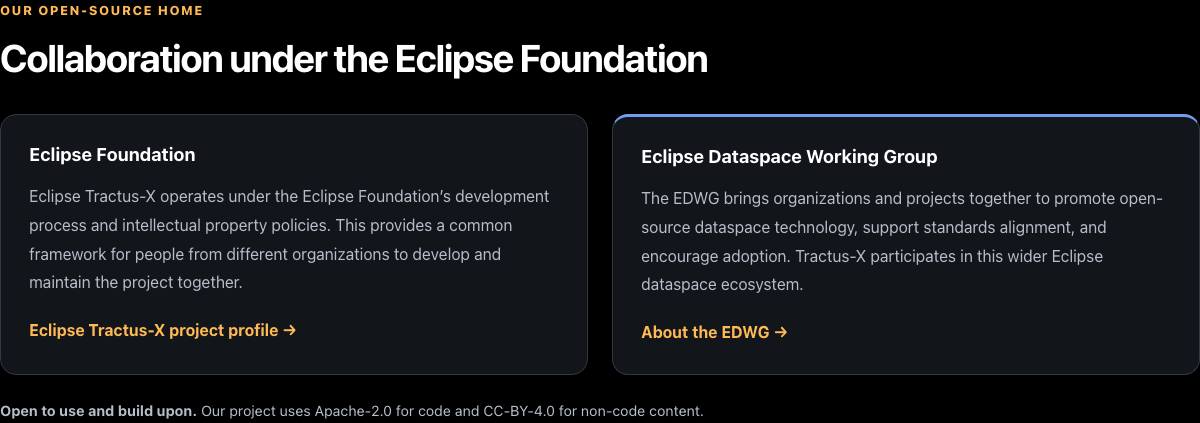 OUR OPEN-SOURCE HOME

Collaboration under the Eclipse Foundation

Eclipse Foundation

Eclipse Tractus-X operates under the Eclipse Foundation's development process and intellectual property policies. This provides a common framework for people from different organizations to develop and maintain the project together.

Eclipse Tractus-X project profile →

Eclipse Dataspace Working Group

The EDWG brings organizations and projects together to promote open-source dataspace technology, support standards alignment, and encourage adoption. Tractus-X participates in this wider Eclipse dataspace ecosystem.

About the EDWG →

Open to use and build upon. Our project uses Apache-2.0 for code and CC-BY-4.0 for non-code content.